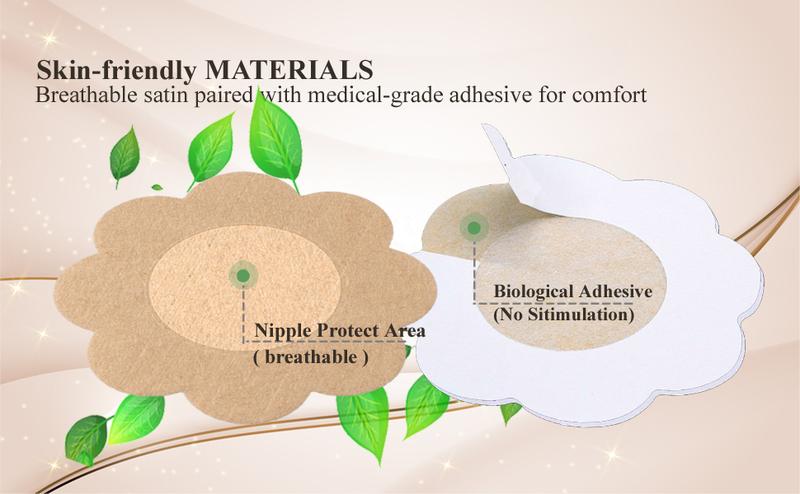 Skin-friendly MATERIALS
Breathable satin paired with medical-grade adhesive for comfort

Nipple Protect Area
( breathable )

Biological Adhesive
(No Sitimulation)